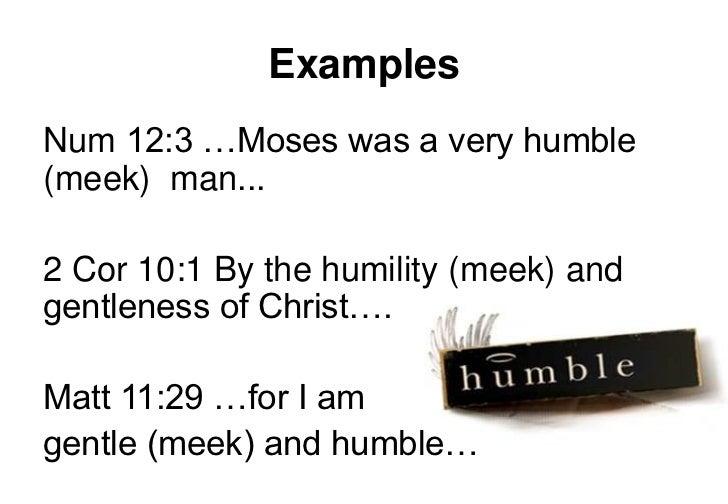 Examples

Num 12:3 …Moses was a very humble (meek) man...

2 Cor 10:1 By the humility (meek) and gentleness of Christ….

Matt 11:29 …for I am gentle (meek) and humble…

humble